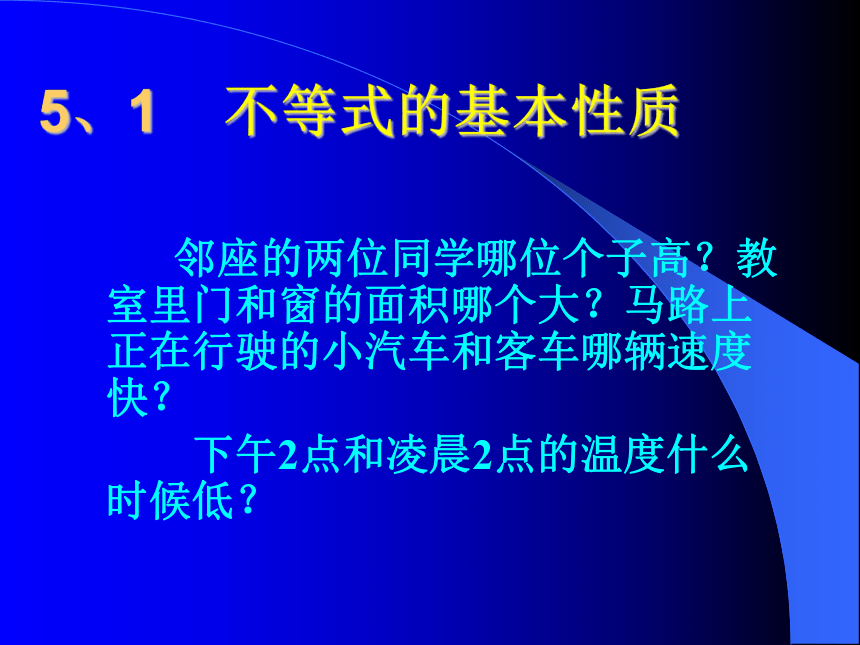 5、1　不等式的基本性质

邻座的两位同学哪位个子高？教室里门和窗的面积哪个大？马路上正在行驶的小汽车和客车哪辆速度快？

下午2点和凌晨2点的温度什么时候低？